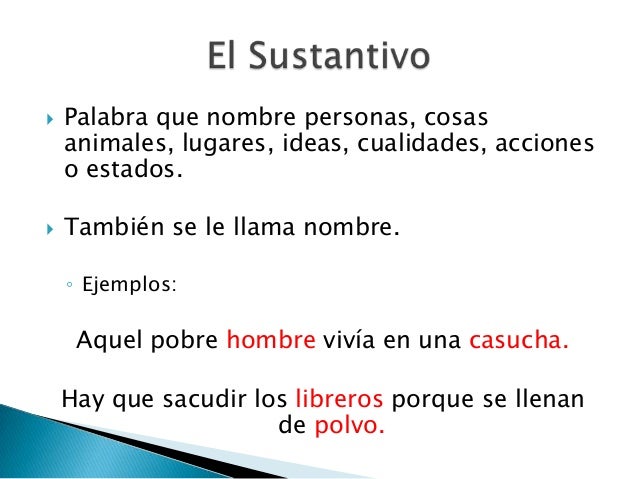 El Sustantivo

Palabra que nombre personas, cosas animales, lugares, ideas, cualidades, acciones o estados.

También se le llama nombre.

Ejemplos:

Aquel pobre hombre vivía en una casucha.

Hay que sacudir los libreros porque se llenan de polvo.